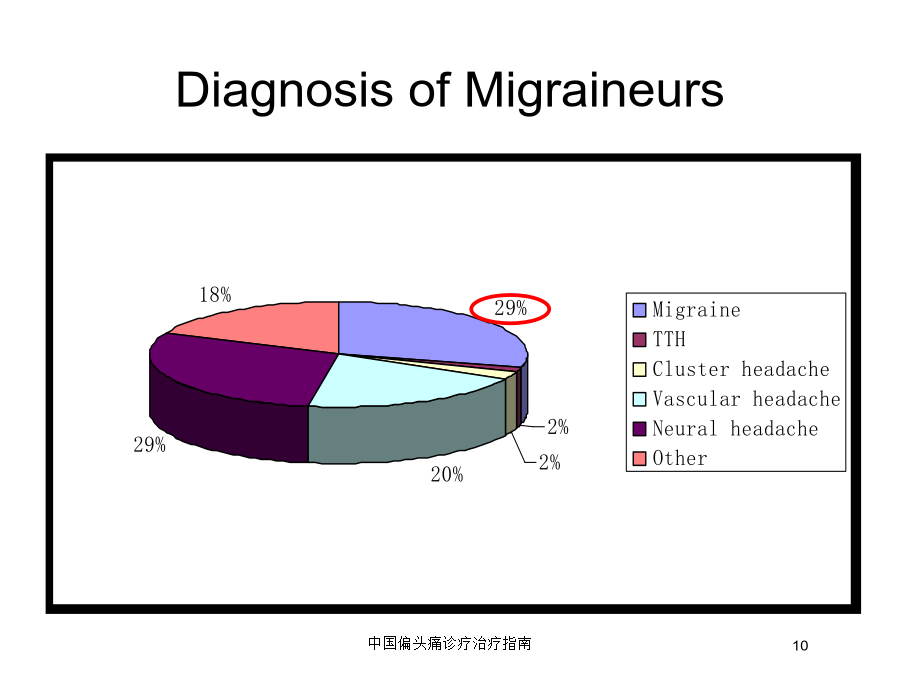 Diagnosis of Migraineurs

18%

29%

2%

2%

20%

29%

Migraine
TTH
Cluster headache
Vascular headache
Neural headache
Other

中国偏头痛诊疗治疗指南

10